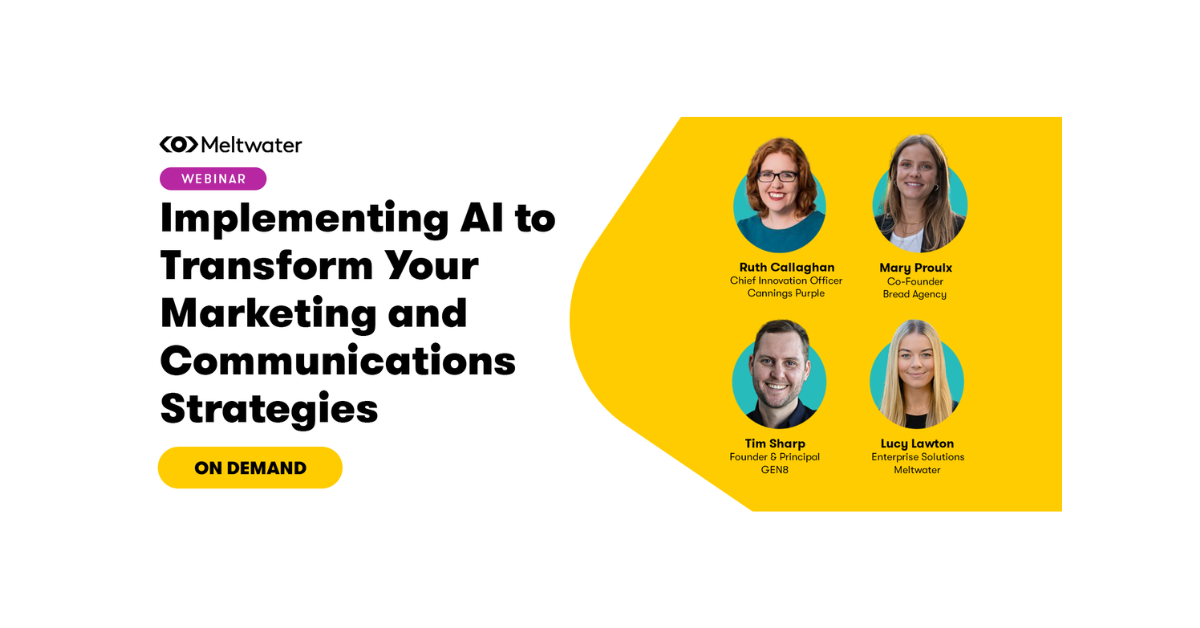 Meltwater

WEBINAR

Implementing AI to Transform Your Marketing and Communications Strategies

ON DEMAND

Ruth Callaghan
Chief Innovation Officer
Cannings Purple

Mary Proulx
Co-Founder
Bread Agency

Tim Sharp
Founder & Principal
GEN8

Lucy Lawton
Enterprise Solutions
Meltwater